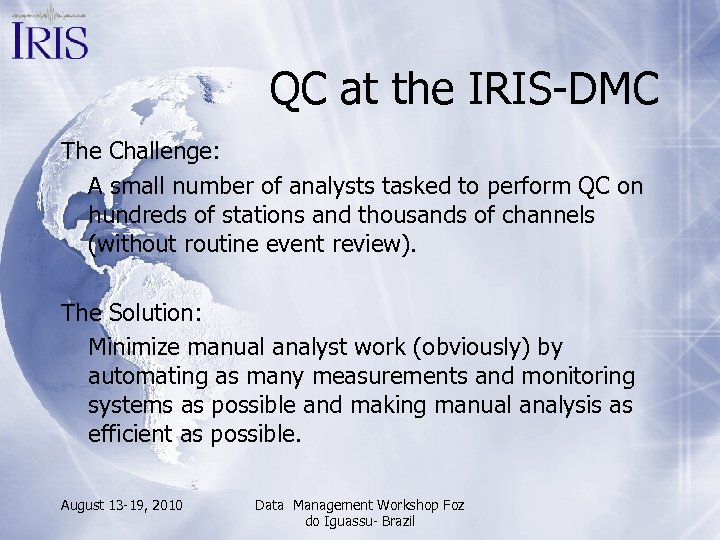 IRIS

QC at the IRIS-DMC

The Challenge:

A small number of analysts tasked to perform QC on hundreds of stations and thousands of channels (without routine event review).

The Solution:

Minimize manual analyst work (obviously) by automating as many measurements and monitoring systems as possible and making manual analysis as efficient as possible.

August 13-19, 2010

Data Management Workshop Foz do Iguassu- Brazil